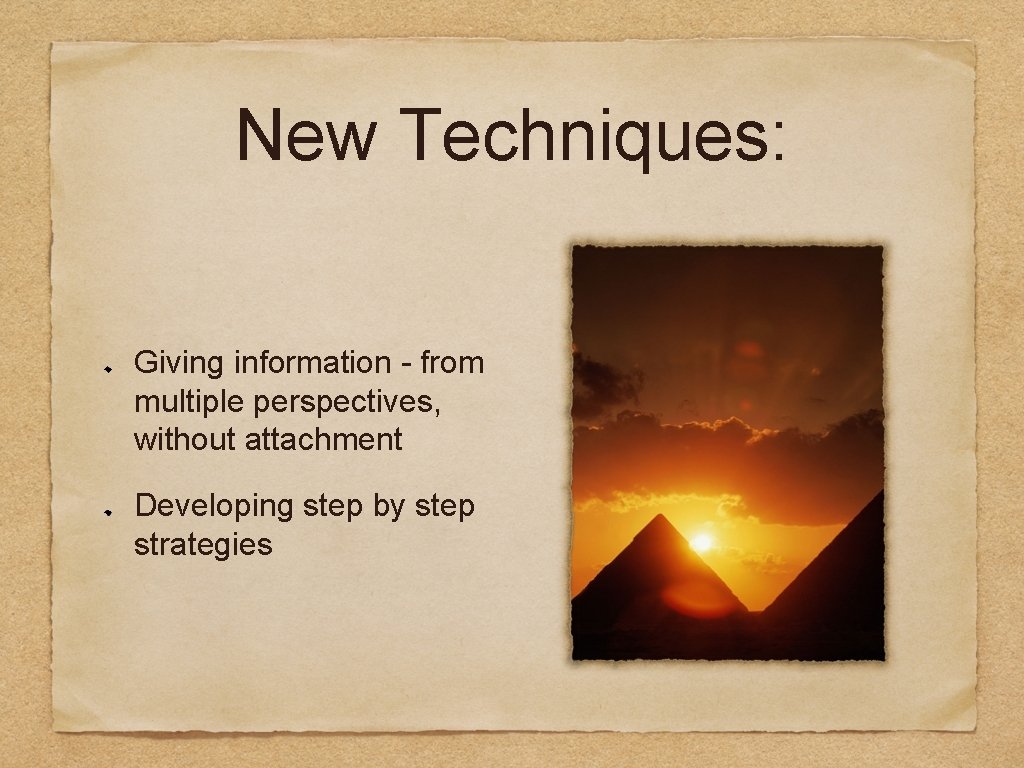 New Techniques:

Giving information - from multiple perspectives, without attachment

Developing step by step strategies